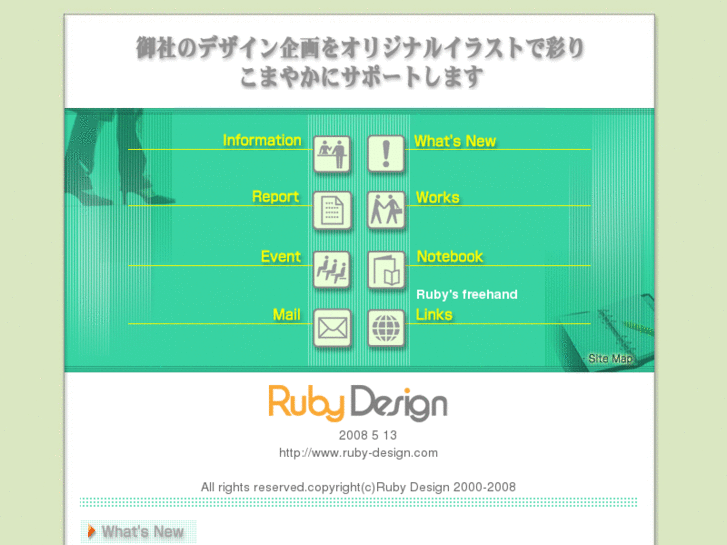 御社のデザイン企画をオリジナルイラストで彩り
こまやかにサポートします

Information
What's New
Report
Works
Event
Notebook
Ruby's freehand
Mail
Links
Site Map

Ruby Design

2008 5 13
http://www.ruby-design.com

All rights reserved.copyright(c)Ruby Design 2000-2008

What's New